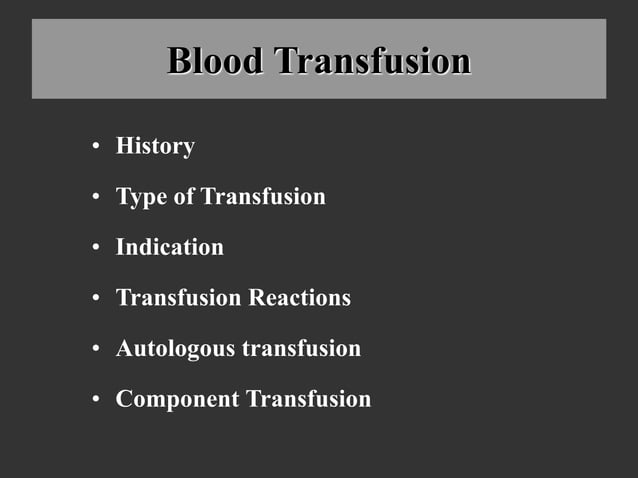 Blood Transfusion

• History
• Type of Transfusion
• Indication
• Transfusion Reactions
• Autologous transfusion
• Component Transfusion